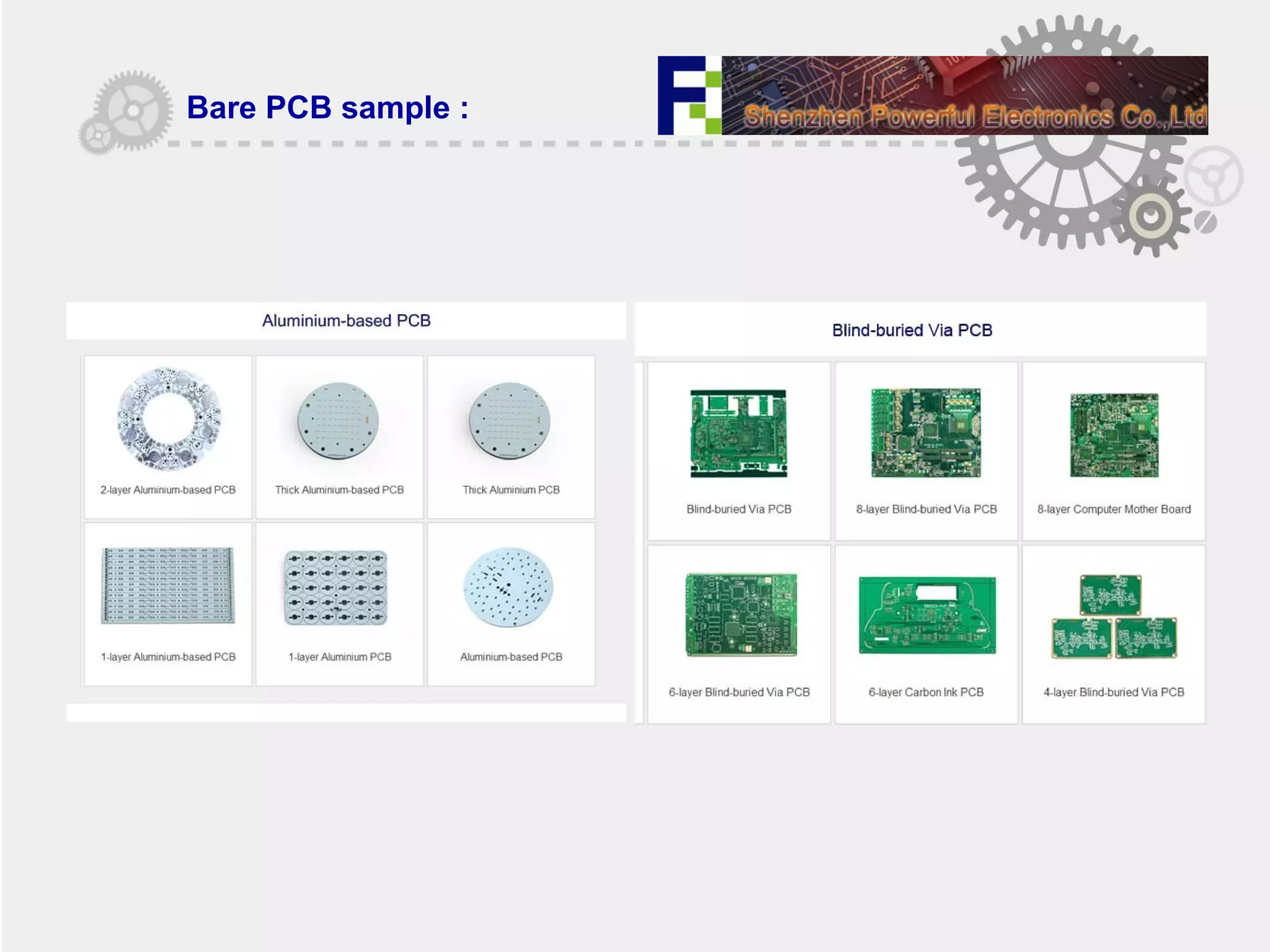 Bare PCB sample :

Shenzhen Powerful Electronics Co.,Ltd

Aluminium-based PCB

2-layer Aluminium-based PCB

Thick Aluminium-based PCB

Thick Aluminium PCB

1-layer Aluminium-based PCB

1-layer Aluminium PCB

Aluminium-based PCB

Blind-buried Via PCB

Blind-buried Via PCB

8-layer Blind-buried Via PCB

8-layer Computer Mother Board

6-layer Blind-buried Via PCB

6-layer Carbon Ink PCB

4-layer Blind-buried Via PCB